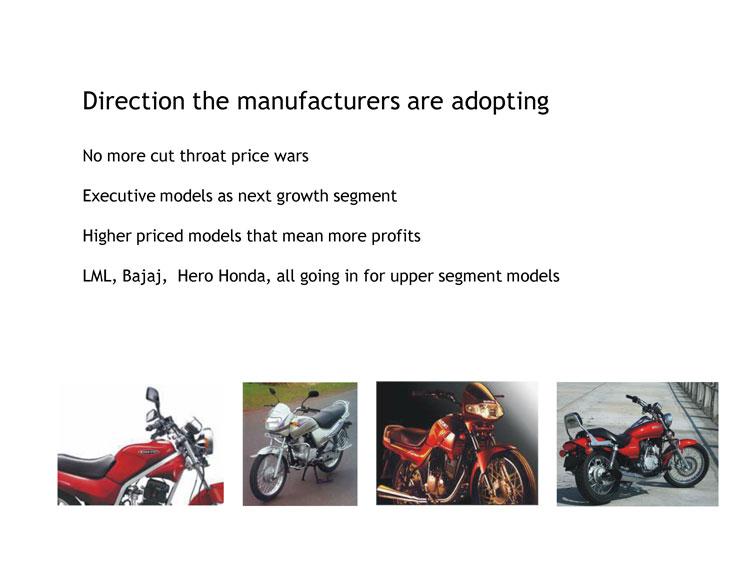 Direction the manufacturers are adopting

No more cut throat price wars

Executive models as next growth segment

Higher priced models that mean more profits

LML, Bajaj, Hero Honda, all going in for upper segment models